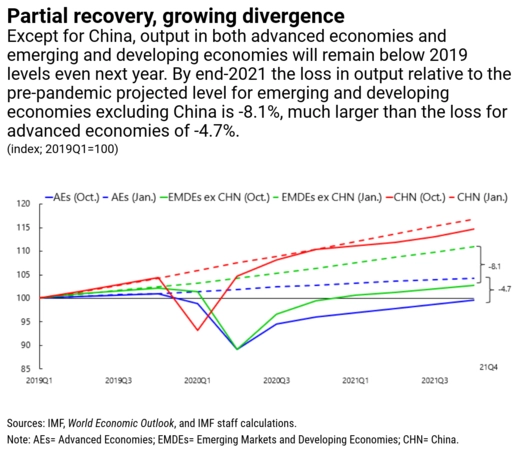 Partial recovery, growing divergence
Except for China, output in both advanced economies and emerging and developing economies will remain below 2019 levels even next year. By end-2021 the loss in output relative to the pre-pandemic projected level for emerging and developing economies excluding China is -8.1%, much larger than the loss for advanced economies of -4.7%.
(index; 2019Q1=100)

AEs (Oct.) AEs (Jan.) EMDEs ex CHN (Oct.) EMDEs ex CHN (Jan.) CHN (Oct.) CHN (Jan.)

120
115
110
105
100
95
90
85

-8.1
-4.7

21Q4

2019Q1 2019Q3 2020Q1 2020Q3 2021Q1 2021Q3

Sources: IMF, World Economic Outlook, and IMF staff calculations.
Note: AEs= Advanced Economies; EMDEs= Emerging Markets and Developing Economies; CHN= China.